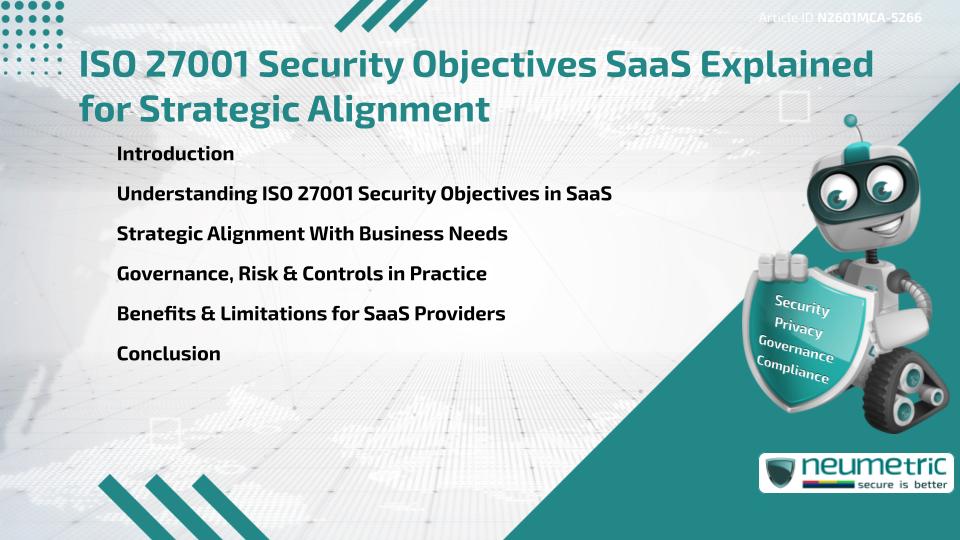 Article ID N2601MCA-5266

ISO 27001 Security Objectives SaaS Explained for Strategic Alignment

Introduction

Understanding ISO 27001 Security Objectives in SaaS

Strategic Alignment With Business Needs

Governance, Risk & Controls in Practice

Benefits & Limitations for SaaS Providers

Conclusion

Security
Privacy
Governance
Compliance

neumetric
secure is better